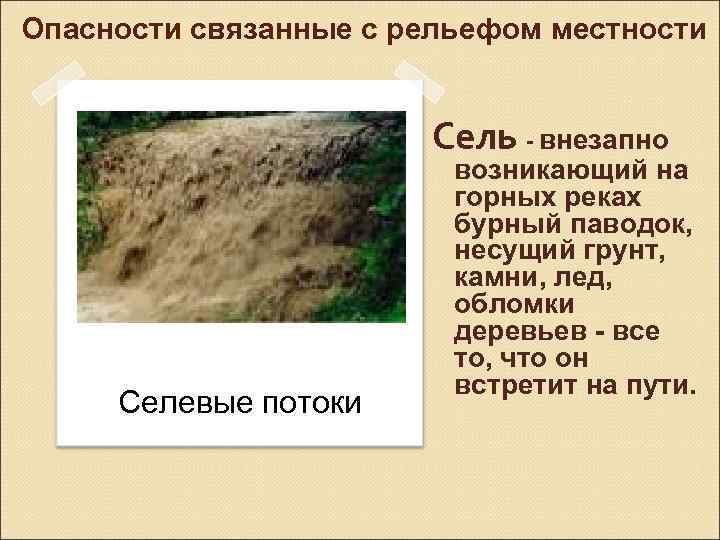 Опасности связанные с рельефом местности

Селевые потоки

Сель - внезапно возникающий на горных реках бурный паводок, несущий грунт, камни, лед, обломки деревьев - все то, что он встретит на пути.